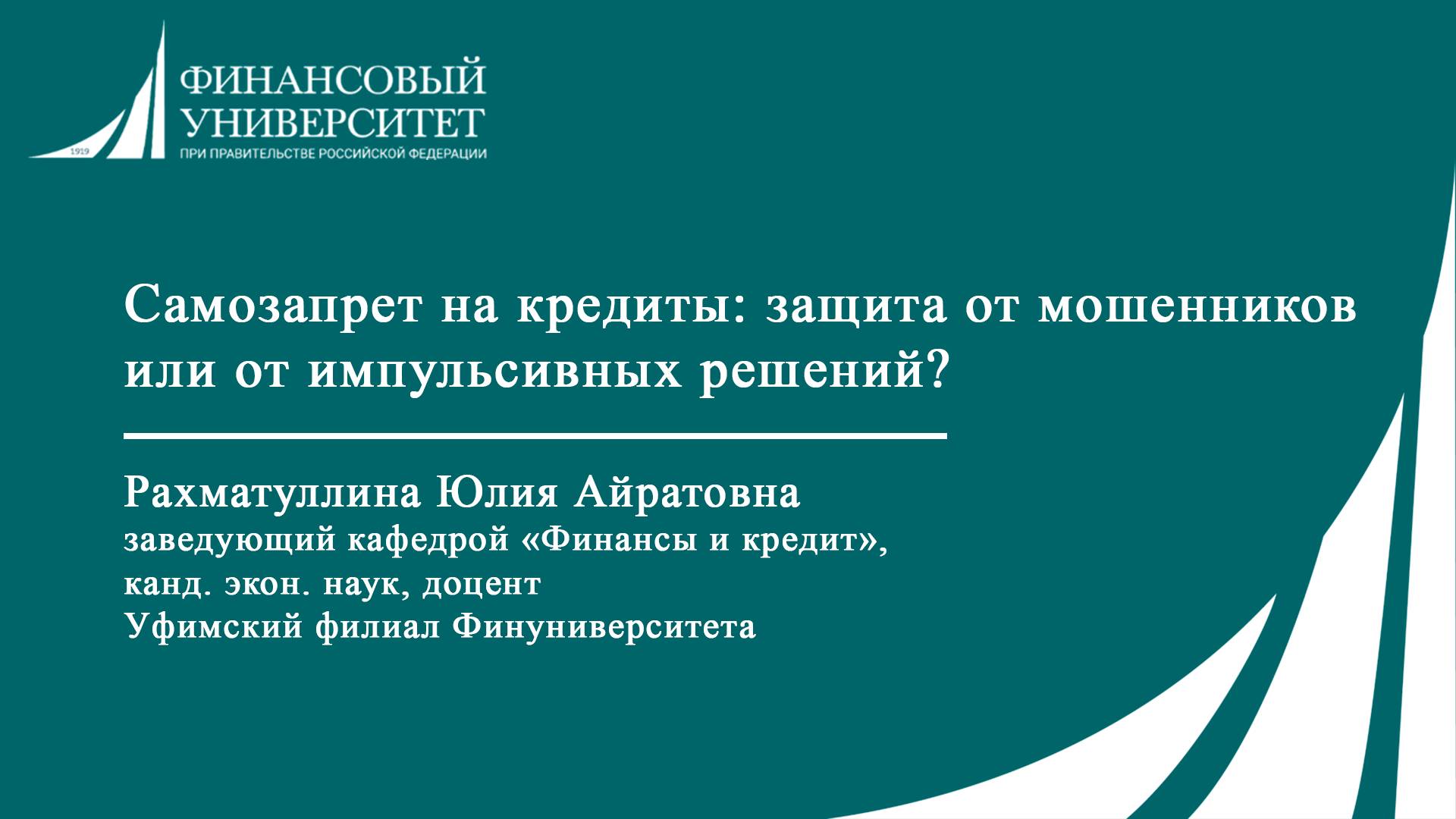 1919
ФИНАНСОВЫЙ УНИВЕРСИТЕТ
ПРИ ПРАВИТЕЛЬСТВЕ РОССИЙСКОЙ ФЕДЕРАЦИИ

Самозапрет на кредиты: защита от мошенников или от импульсивных решений?

Рахматуллина Юлия Айратовна
заведующий кафедрой «Финансы и кредит»,
канд. экон. наук, доцент
Уфимский филиал Финуниверситета